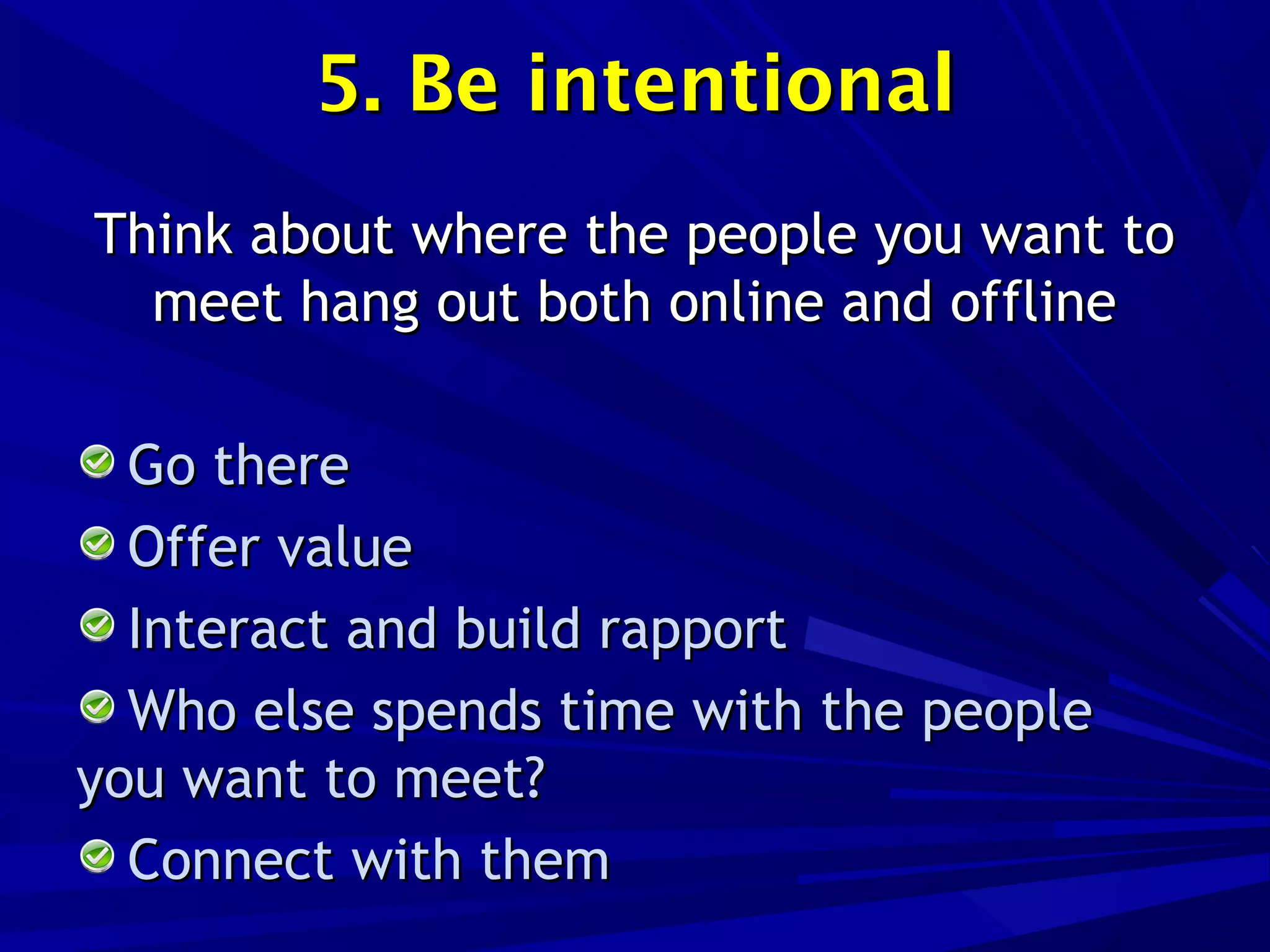 5. Be intentional

Think about where the people you want to meet hang out both online and offline

Go there

Offer value

Interact and build rapport

Who else spends time with the people you want to meet?

Connect with them